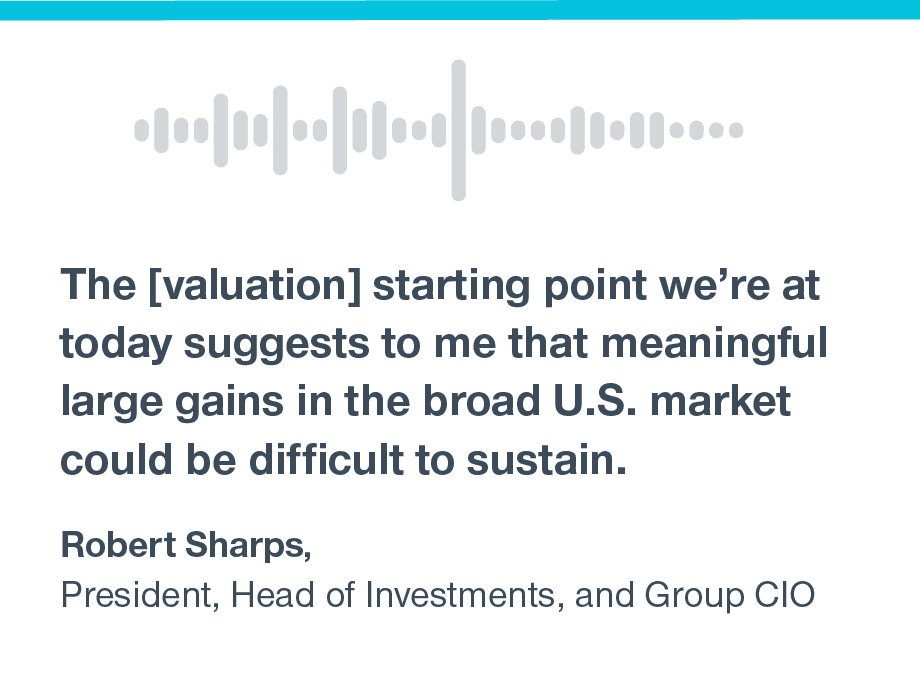 The [valuation] starting point we’re at today suggests to me that meaningful large gains in the broad U.S. market could be difficult to sustain.

Robert Sharps,
President, Head of Investments, and Group CIO